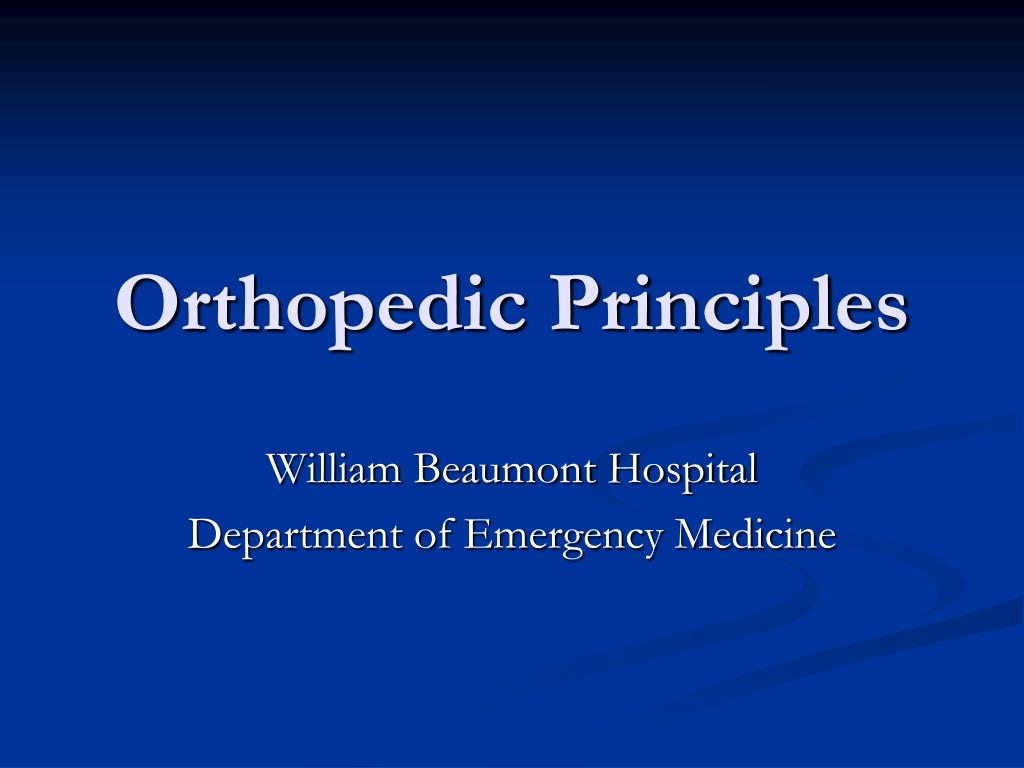 Orthopedic Principles

William Beaumont Hospital
Department of Emergency Medicine